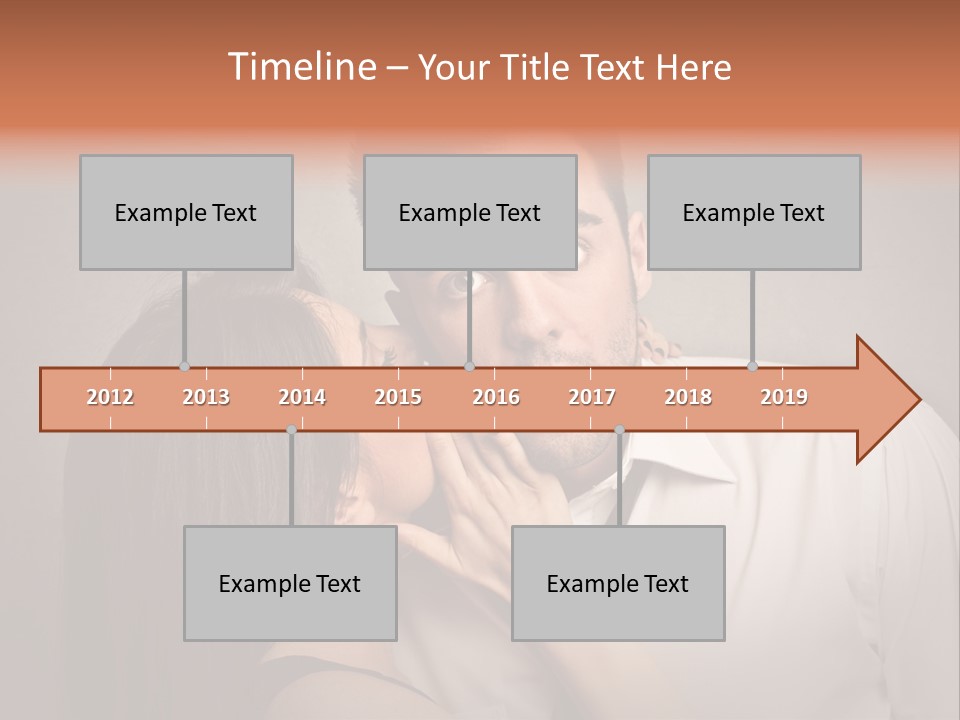 Timeline – Your Title Text Here

Example Text

Example Text

Example Text

2012 2013 2014 2015 2016 2017 2018 2019

Example Text

Example Text